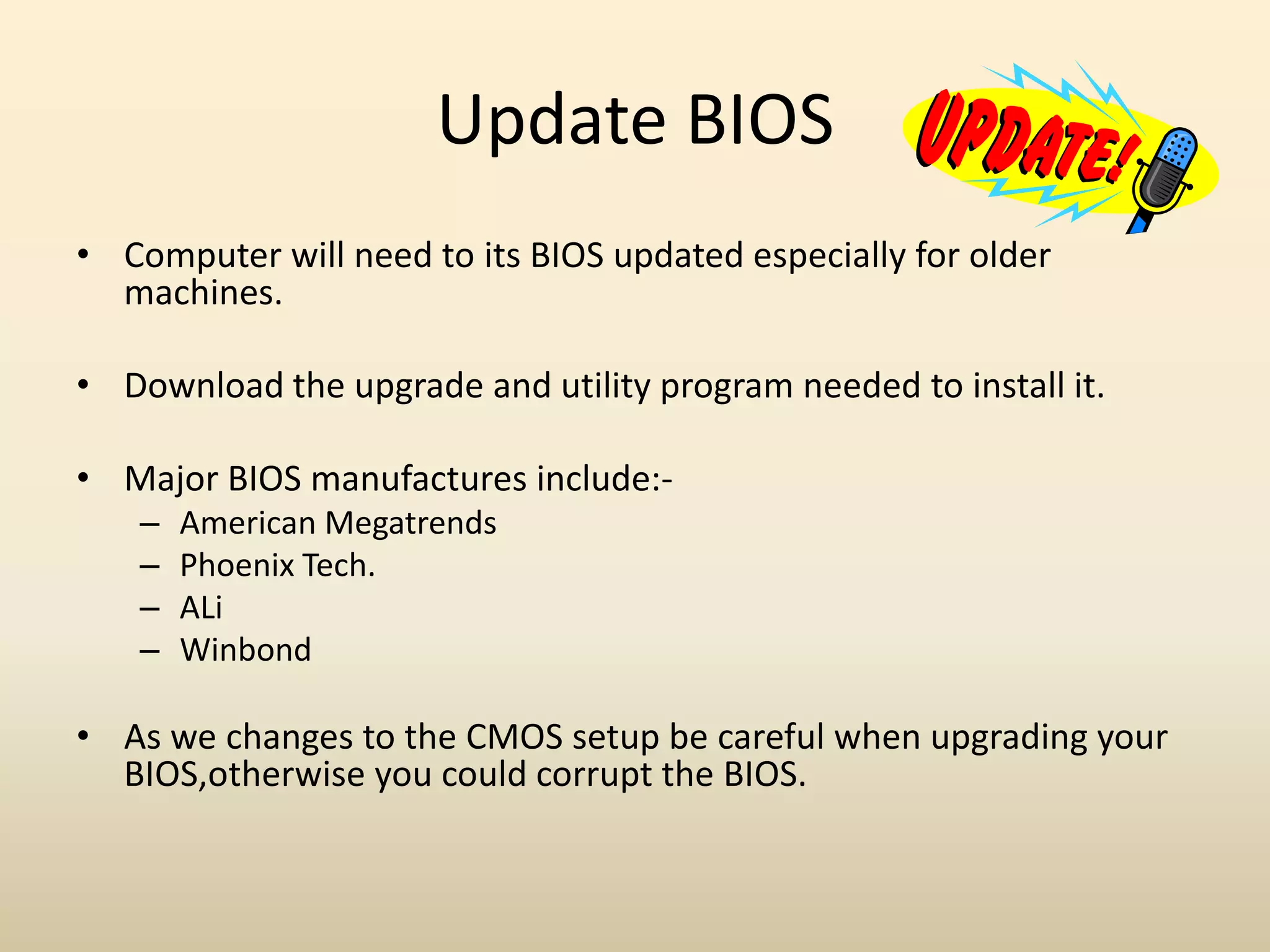 Update BIOS

UPDATE!

• Computer will need to its BIOS updated especially for older machines.

• Download the upgrade and utility program needed to install it.

• Major BIOS manufactures include:-
– American Megatrends
– Phoenix Tech.
– ALi
– Winbond

• As we changes to the CMOS setup be careful when upgrading your BIOS,otherwise you could corrupt the BIOS.